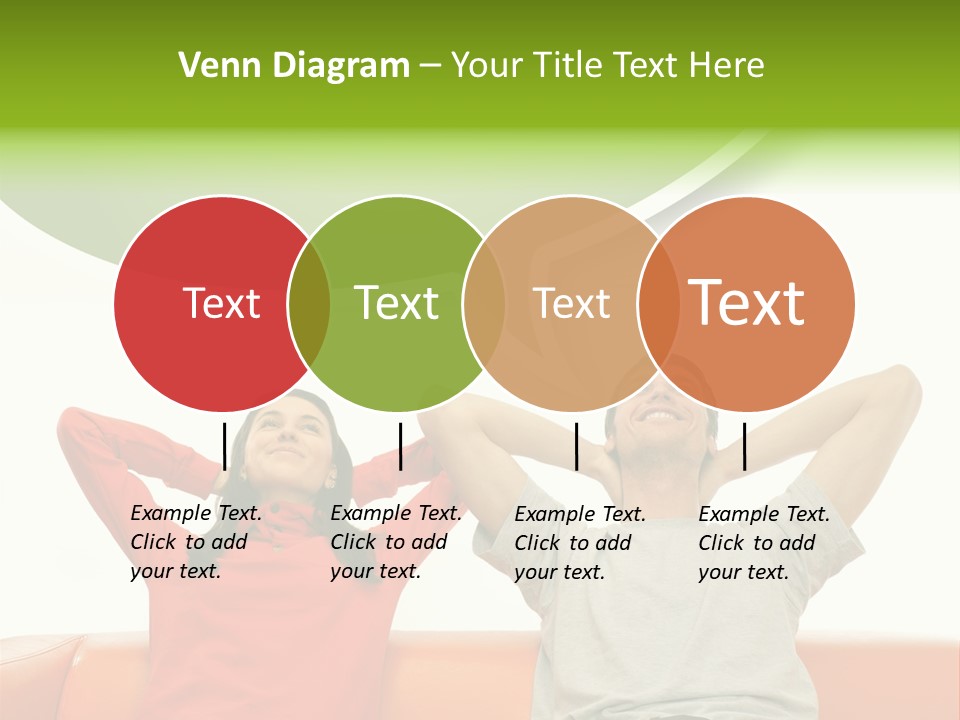 Venn Diagram – Your Title Text Here

Text

Text

Text

Text

Example Text. Click to add your text.

Example Text. Click to add your text.

Example Text. Click to add your text.

Example Text. Click to add your text.